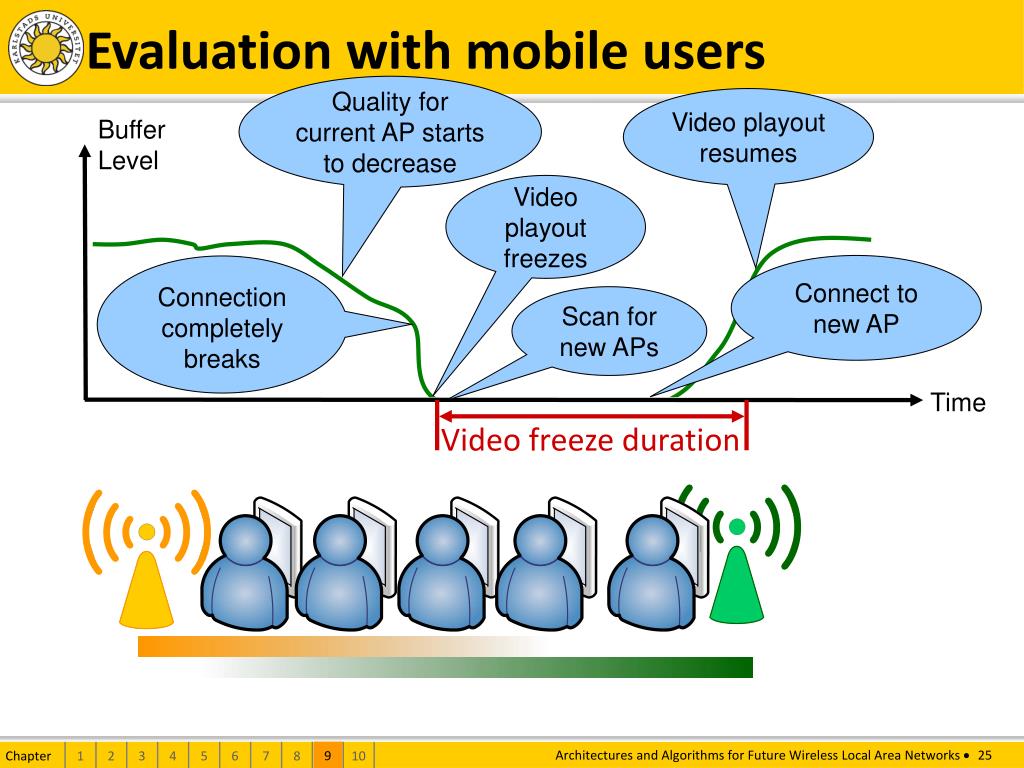 KARLSTADS UNIVERSITET

Evaluation with mobile users

Buffer Level

Quality for current AP starts to decrease

Video playout resumes

Video playout freezes

Connection completely breaks

Scan for new APs

Connect to new AP

Time

Video freeze duration

Chapter 1 2 3 4 5 6 7 8 9 10

Architectures and Algorithms for Future Wireless Local Area Networks • 25